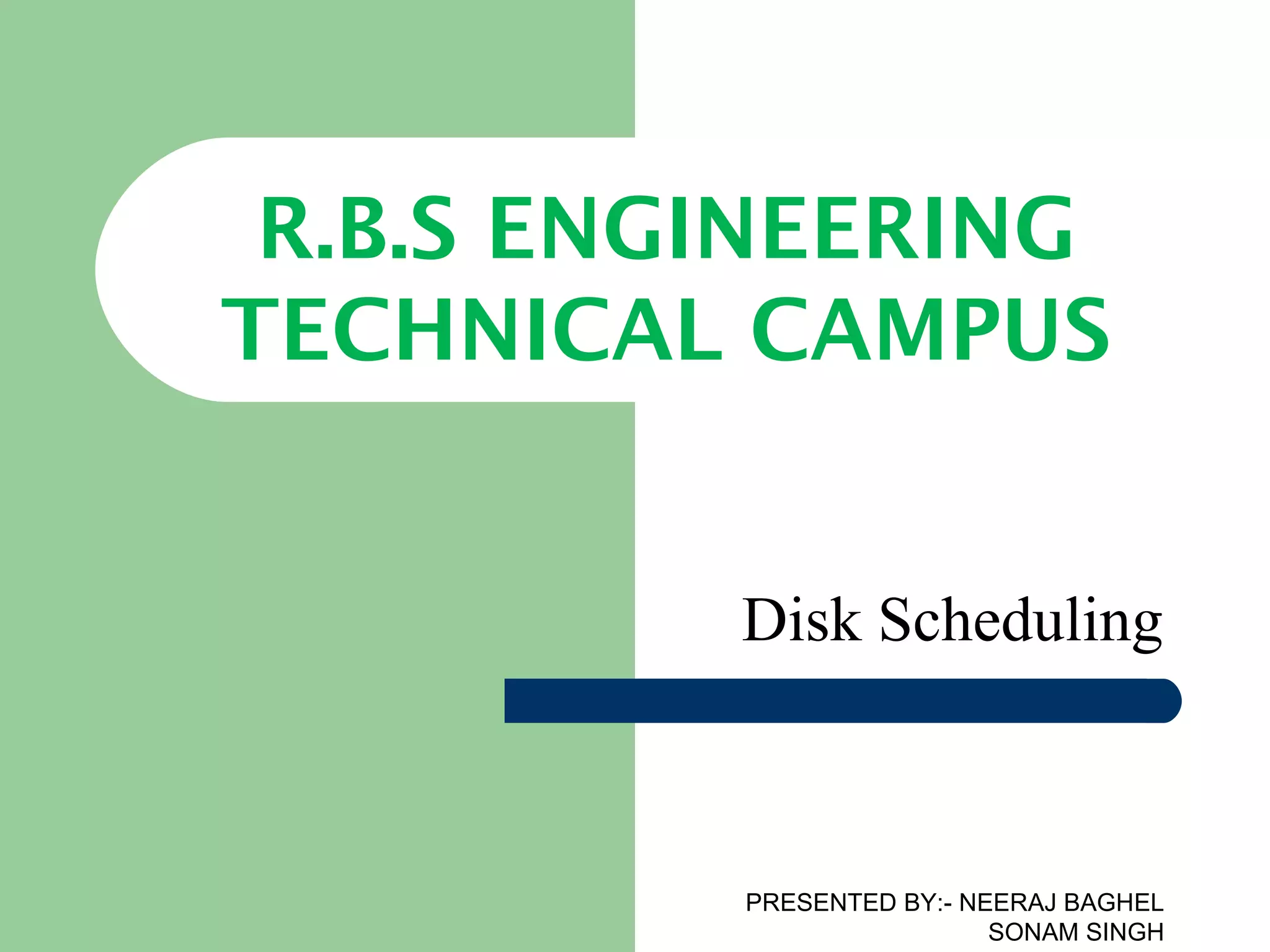 R.B.S ENGINEERING TECHNICAL CAMPUS

Disk Scheduling

PRESENTED BY:- NEERAJ BAGHEL
SONAM SINGH